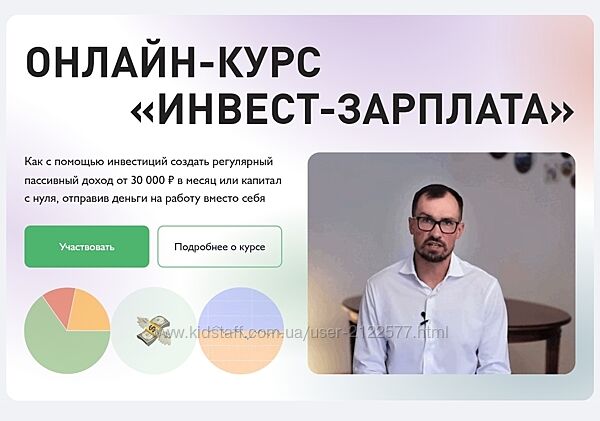 ОНЛАЙН-КУРС «ИНВЕСТ-ЗАРПЛАТА»

Как с помощью инвестиций создать регулярный пассивный доход от 30 000 ₽ в месяц или капитал с нуля, отправив деньги на работу вместо себя

Участвовать

Подробнее о курсе

www.kidstaff.com.ua/user-2122577.html